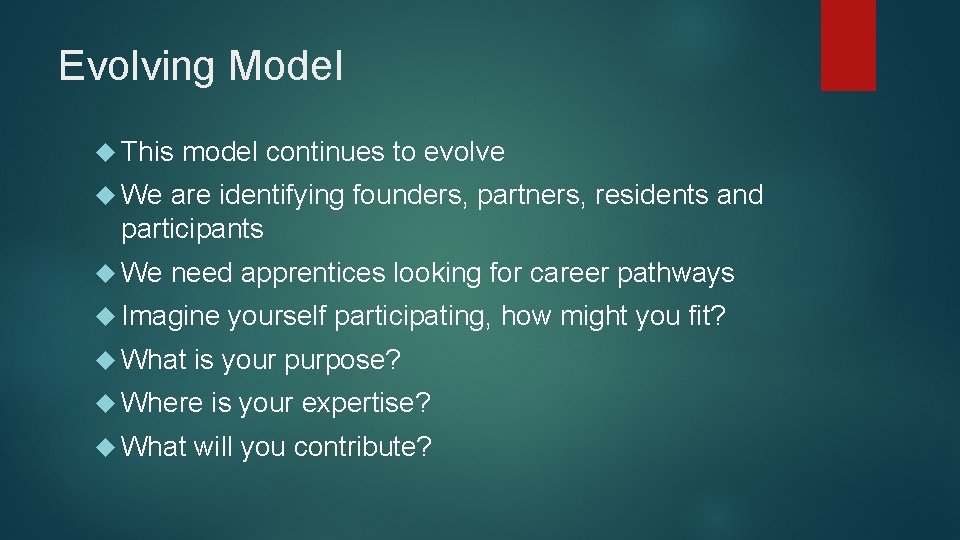 Evolving Model

This model continues to evolve

We are identifying founders, partners, residents and participants

We need apprentices looking for career pathways

Imagine yourself participating, how might you fit?

What is your purpose?

Where is your expertise?

What will you contribute?